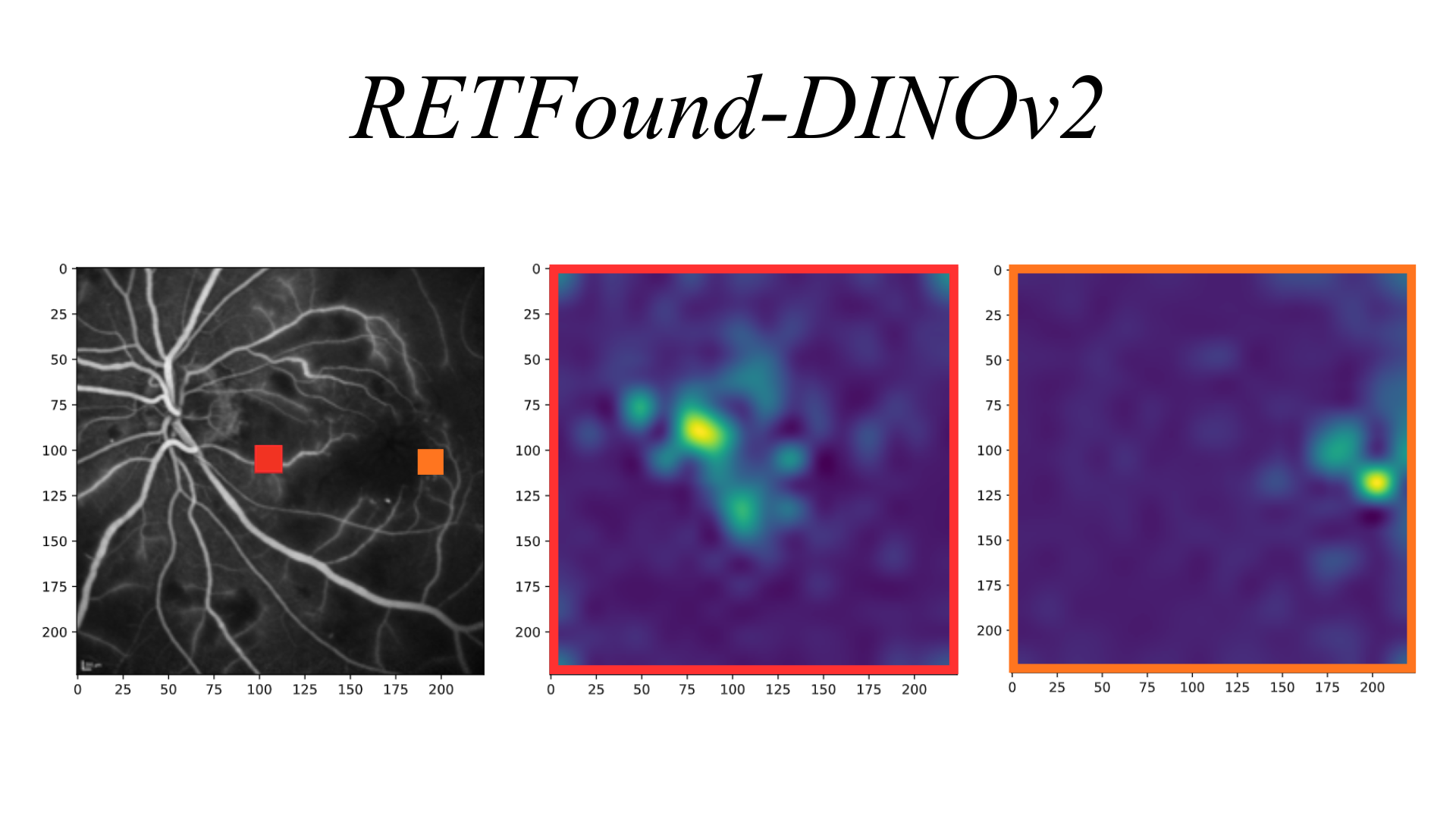 RETFound-DINOv2

0
25
50
75
100
125
150
175
200
0 25 50 75 100 125 150 175 200

0
25
50
75
100
125
150
175
200
0 25 50 75 100 125 150 175 200

0
25
50
75
100
125
150
175
200
0 25 50 75 100 125 150 175 200